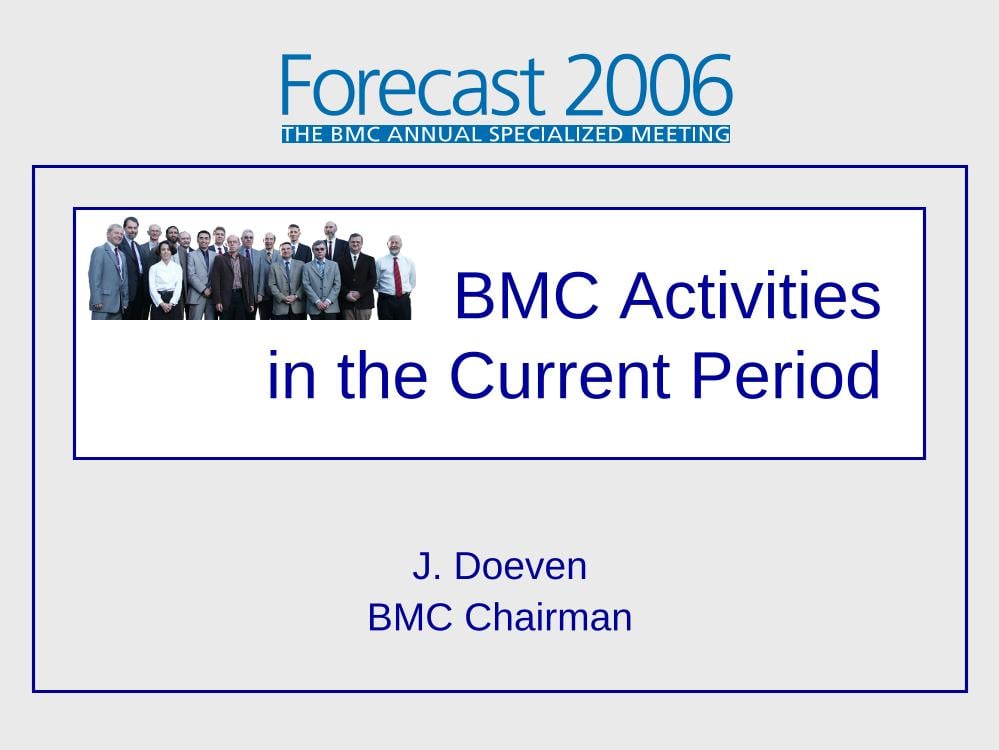 Forecast 2006
THE BMC ANNUAL SPECIALIZED MEETING

BMC Activities
in the Current Period

J. Doeven
BMC Chairman